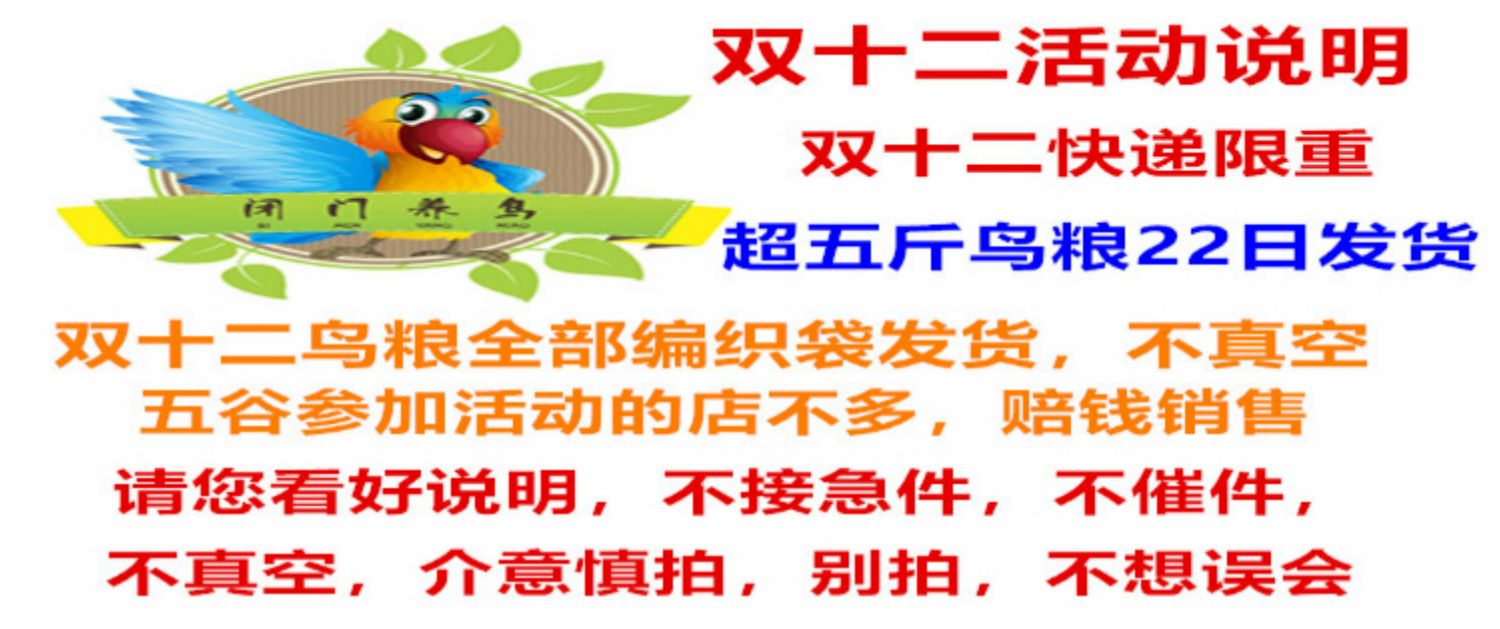 闭门养鸟

双十二活动说明

双十二快递限重

超五斤鸟粮22日发货

双十二鸟粮全部编织袋发货，不真空

五谷参加活动的店不多，赔钱销售

请您看好说明，不接急件，不催件，

不真空，介意慎拍，别拍，不想误会